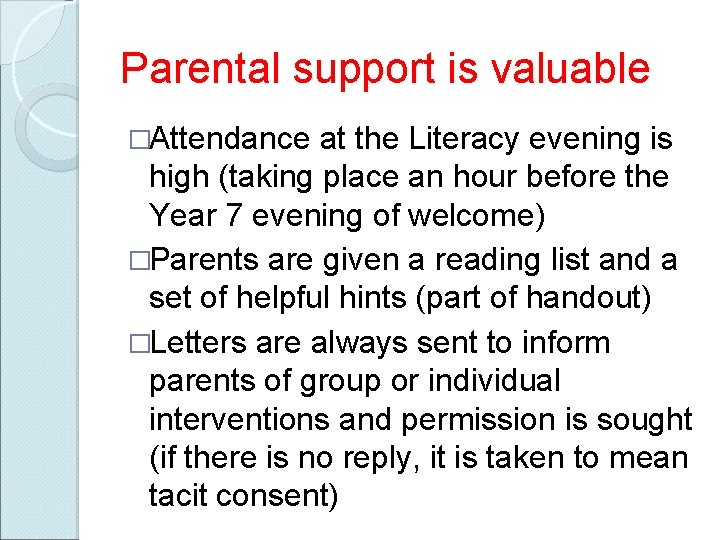 Parental support is valuable

□Attendance at the Literacy evening is high (taking place an hour before the Year 7 evening of welcome)

□Parents are given a reading list and a set of helpful hints (part of handout)

□Letters are always sent to inform parents of group or individual interventions and permission is sought (if there is no reply, it is taken to mean tacit consent)